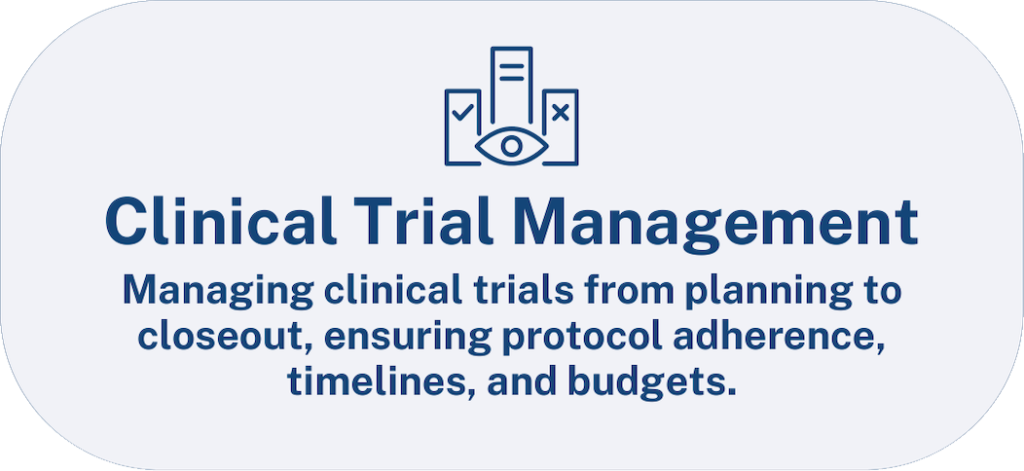 Clinical Trial Management

Managing clinical trials from planning to closeout, ensuring protocol adherence, timelines, and budgets.